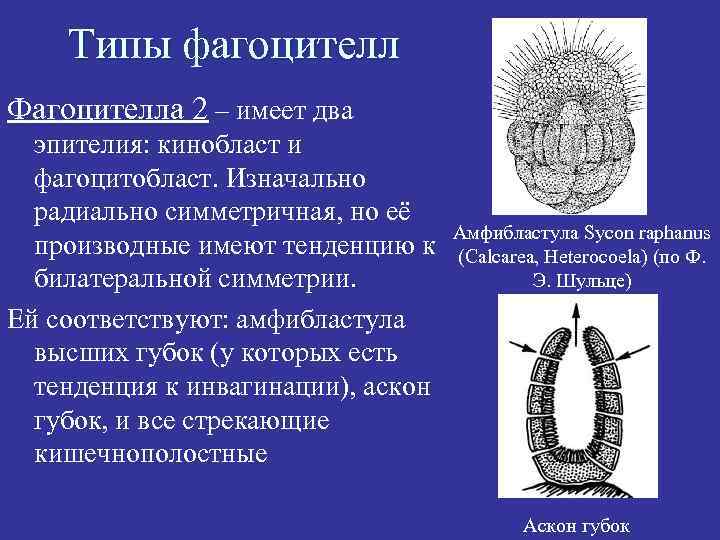 Типы фагоцителл

Фагоцителла 2 – имеет два эпителия: кинобласт и фагоцитобласт. Изначально радиально симметричная, но её производные имеют тенденцию к билатеральной симметрии.

Ей соответствуют: амфибластула высших губок (у которых есть тенденция к инвагинации), аскон губок, и все стрекающие кишечнополостные

Амфибластула Sycon raphanus (Calcarea, Heterocoela) (по Ф. Э. Шульце)

Аскон губок